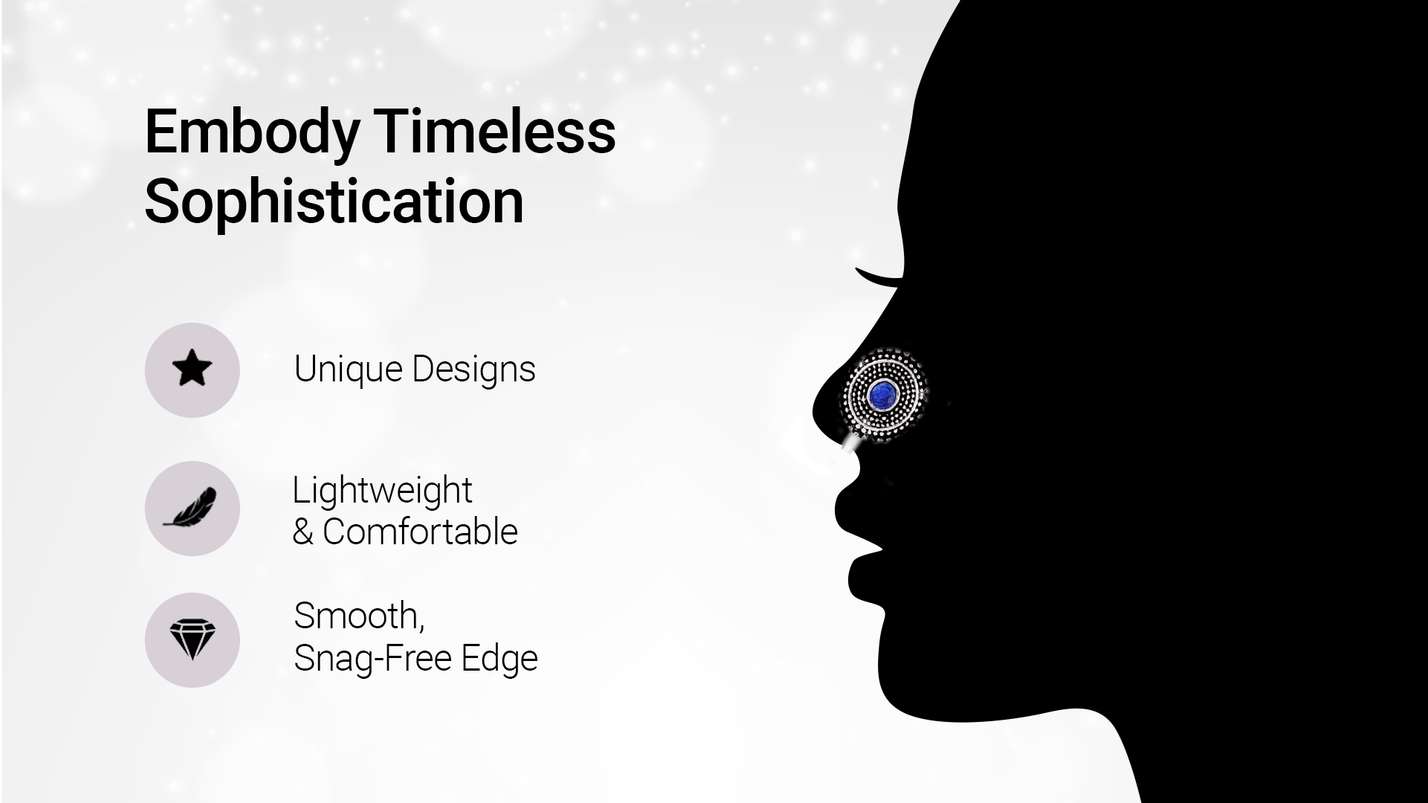 Embody Timeless Sophistication

Unique Designs

Lightweight
& Comfortable

Smooth,
Snag-Free Edge